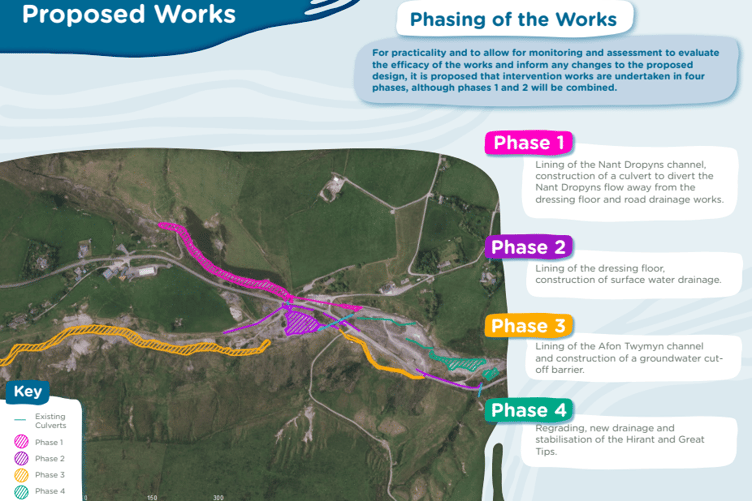 Proposed Works

Phasing of the Works

For practicality and to allow for monitoring and assessment to evaluate the efficacy of the works and inform any changes to the proposed design, it is proposed that intervention works are undertaken in four phases, although phases 1 and 2 will be combined.

Phase 1

Lining of the Nant Dropyns channel, construction of a culvert to divert the Nant Dropyns flow away from the dressing floor and road drainage works.

Phase 2

Lining of the dressing floor, construction of surface water drainage.

Phase 3

Lining of the Afon Twymyn channel and construction of a groundwater cut-off barrier.

Phase 4

Regrading, new drainage and stabilisation of the Hirant and Great Tips.

Key

Existing Culverts

Phase 1

Phase 2

Phase 3

Phase 4

0 150 300